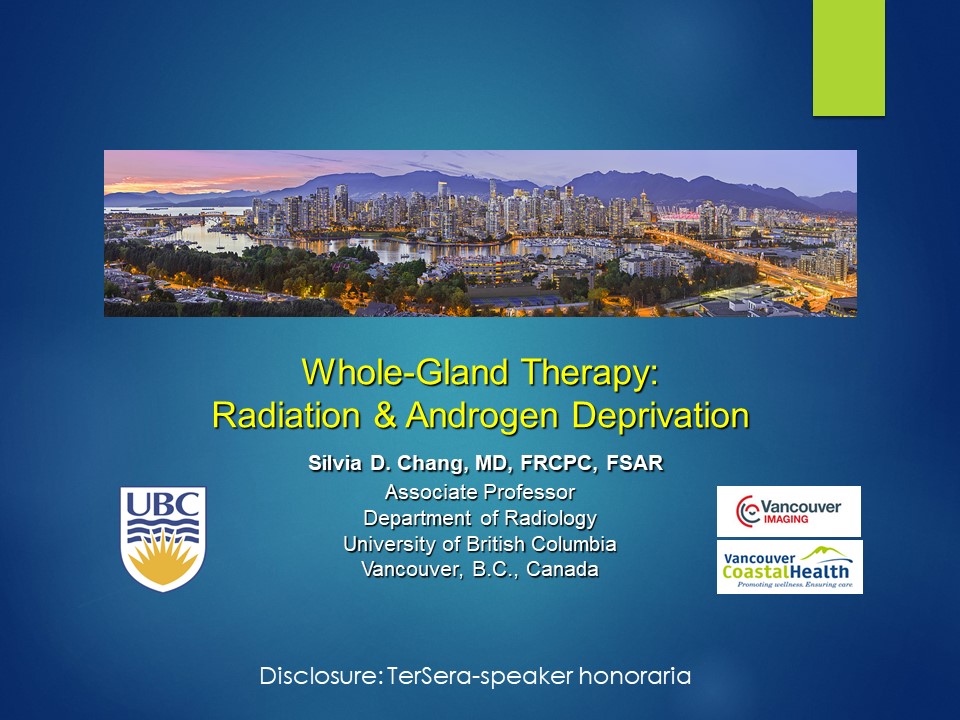 Whole-Gland Therapy:
Radiation & Androgen Deprivation

Silvia D. Chang, MD, FRCPC, FSAR
Associate Professor
Department of Radiology
University of British Columbia
Vancouver, B.C., Canada

UBC

Vancouver IMAGING

Vancouver CoastalHealth
Promoting wellness. Ensuring care.

Disclosure: TerSera-speaker honoraria